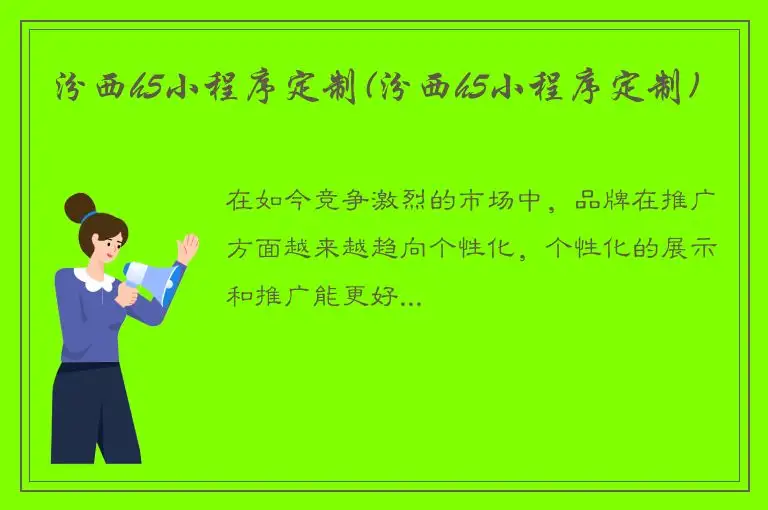 汾西h5小程序定制(汾西h5小程序定制)

在如今竞争激烈的市场中，品牌在推广方面越来越趋向个性化，个性化的展示和推广能更好...